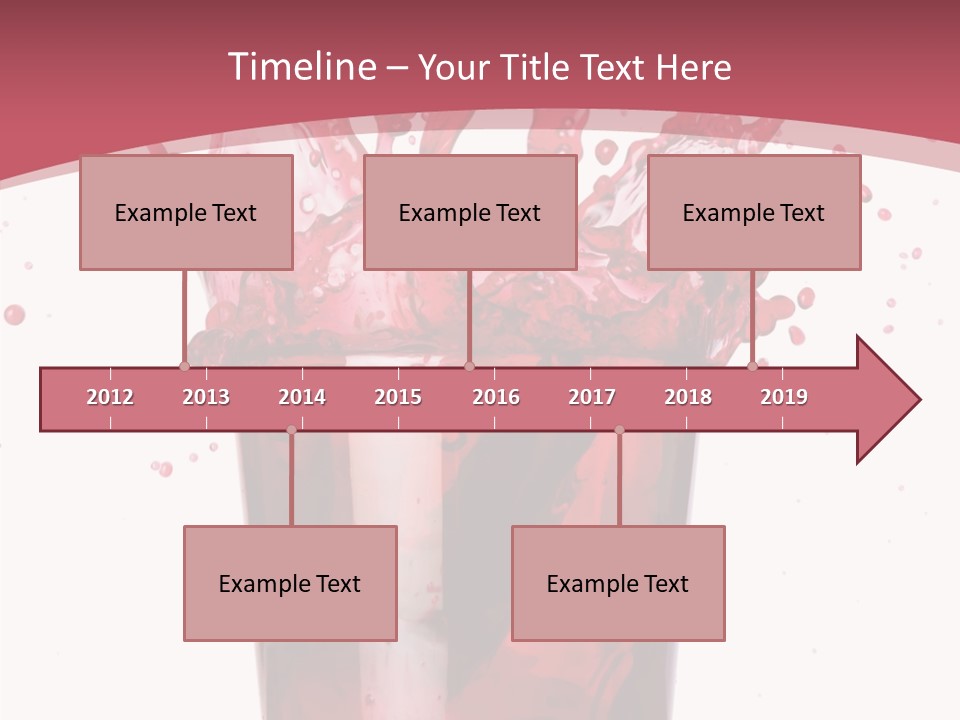 Timeline – Your Title Text Here

Example Text

Example Text

Example Text

2012 2013 2014 2015 2016 2017 2018 2019

Example Text

Example Text